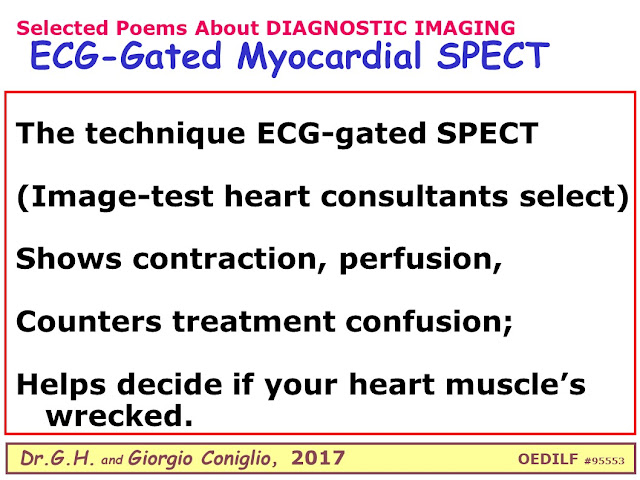 Selected Poems About DIAGNOSTIC IMAGING
ECG-Gated Myocardial SPECT

The technique ECG-gated SPECT

(Image-test heart consultants select)

Shows contraction, perfusion,

Counters treatment confusion;

Helps decide if your heart muscle's wrecked.

Dr.G.H. and Giorgio Coniglio, 2017 OEDILF #95553